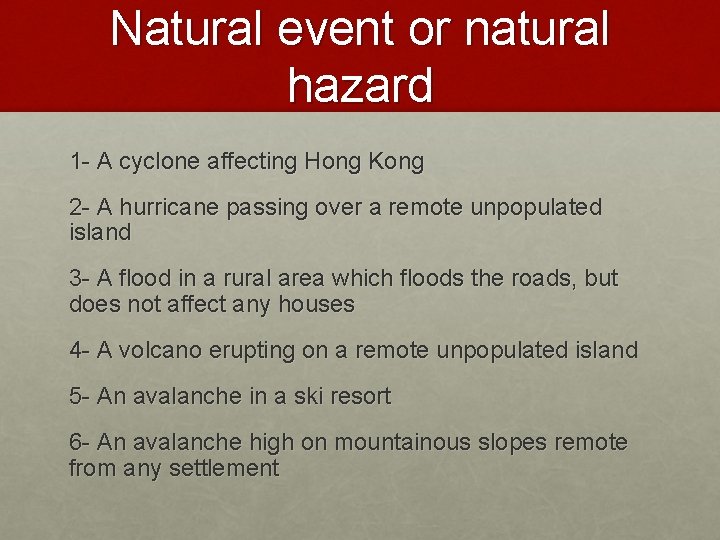 Natural event or natural hazard

1- A cyclone affecting Hong Kong

2- A hurricane passing over a remote unpopulated island

3- A flood in a rural area which floods the roads, but does not affect any houses

4- A volcano erupting on a remote unpopulated island

5- An avalanche in a ski resort

6- An avalanche high on mountainous slopes remote from any settlement